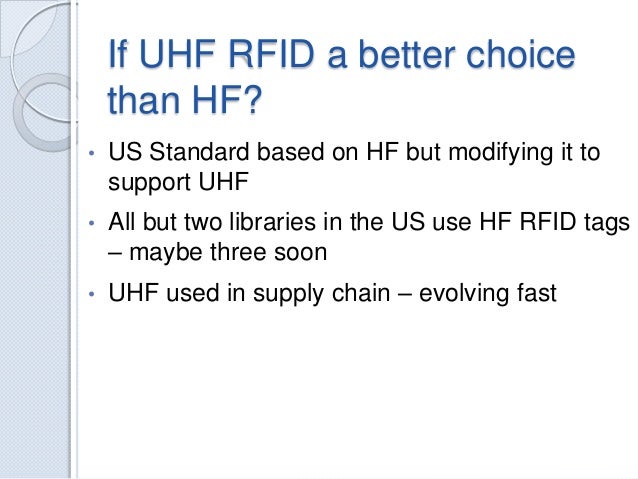 If UHF RFID a better choice than HF?

• US Standard based on HF but modifying it to support UHF

• All but two libraries in the US use HF RFID tags – maybe three soon

• UHF used in supply chain – evolving fast